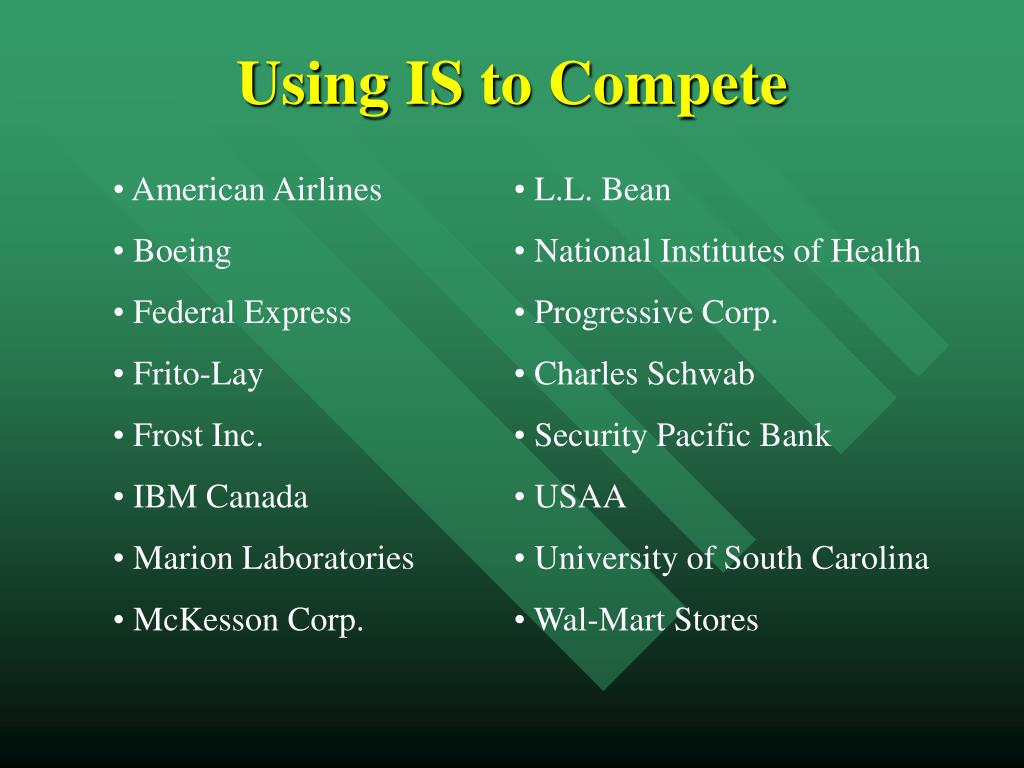 Using IS to Compete

• American Airlines
• Boeing
• Federal Express
• Frito-Lay
• Frost Inc.
• IBM Canada
• Marion Laboratories
• McKesson Corp.

• L.L. Bean
• National Institutes of Health
• Progressive Corp.
• Charles Schwab
• Security Pacific Bank
• USAA
• University of South Carolina
• Wal-Mart Stores